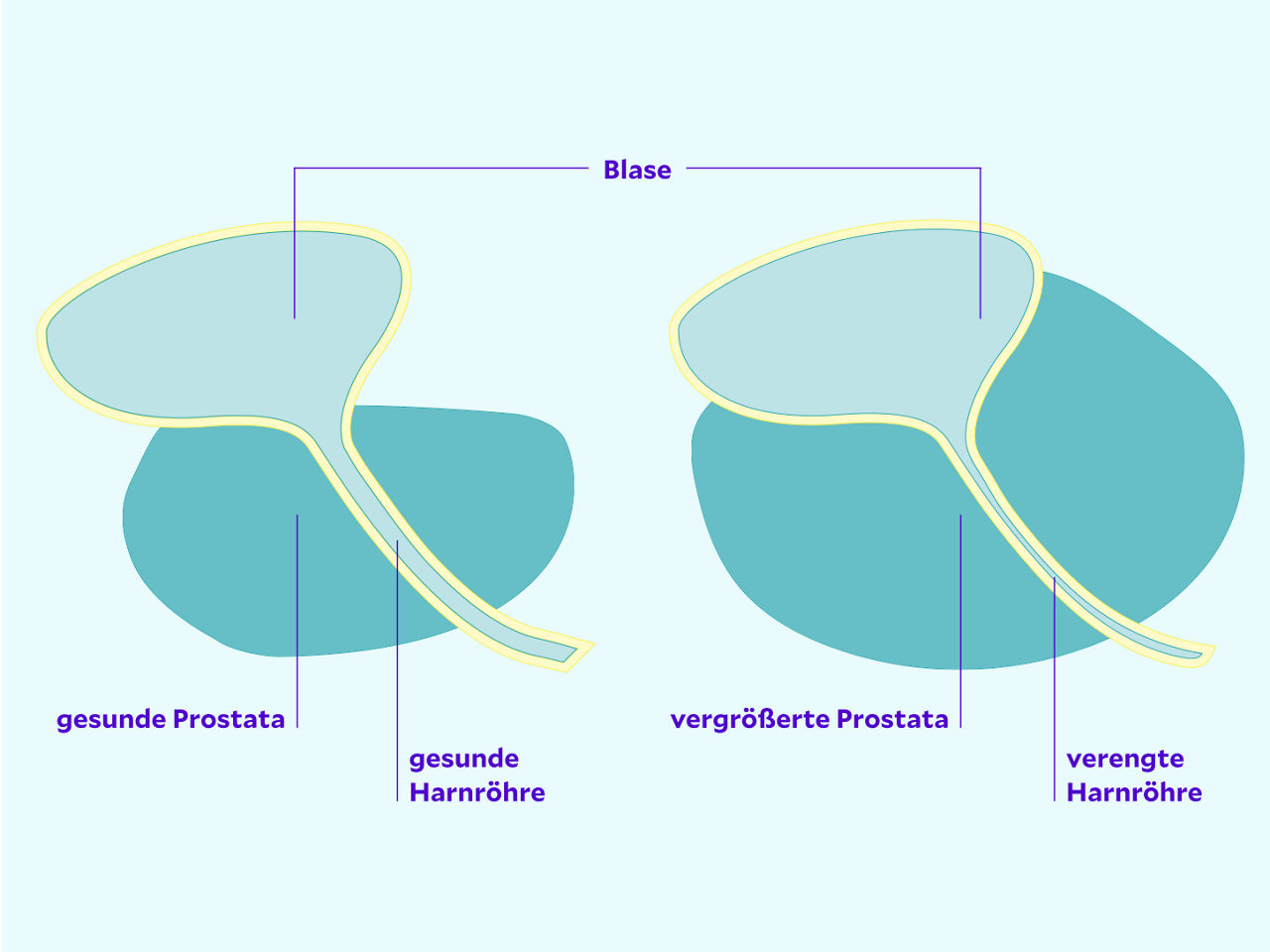 Blase

gesunde Prostata

gesunde Harnröhre

vergrößerte Prostata

verengte Harnröhre